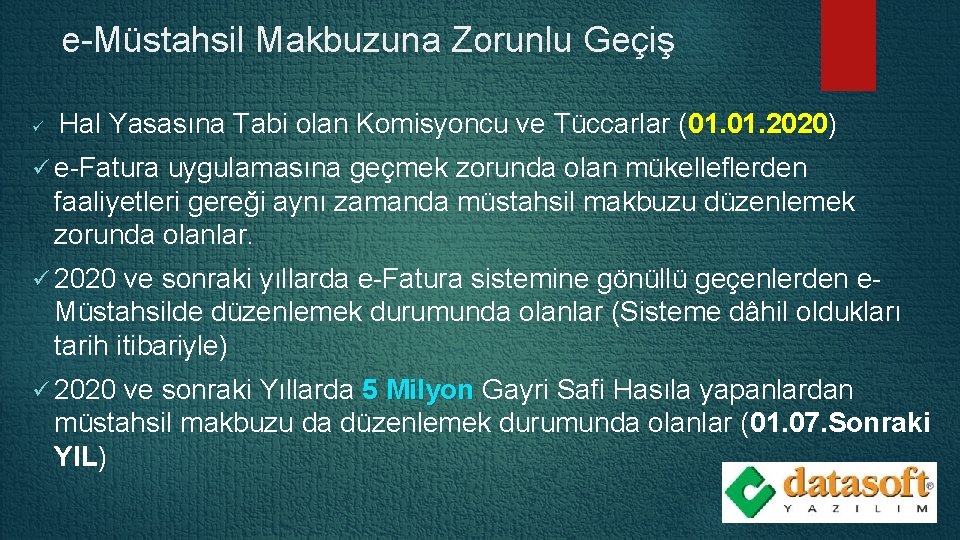 e-Müstahsil Makbuzuna Zorunlu Geçiş

✓ Hal Yasasına Tabi olan Komisyoncu ve Tüccarlar (01.01.2020)

✓ e-Fatura uygulamasına geçmek zorunda olan mükelleflerden faaliyetleri gereği aynı zamanda müstahsil makbuzu düzenlemek zorunda olanlar.

✓ 2020 ve sonraki yıllarda e-Fatura sistemine gönüllü geçenlerden e-Müstahsilde düzenlemek durumunda olanlar (Sisteme dâhil oldukları tarih itibariyle)

✓ 2020 ve sonraki Yıllarda 5 Milyon Gayri Safi Hasıla yapanlardan müstahsil makbuzu da düzenlemek durumunda olanlar (01.07.Sonraki YIL)

datasoft®
YAZILIM